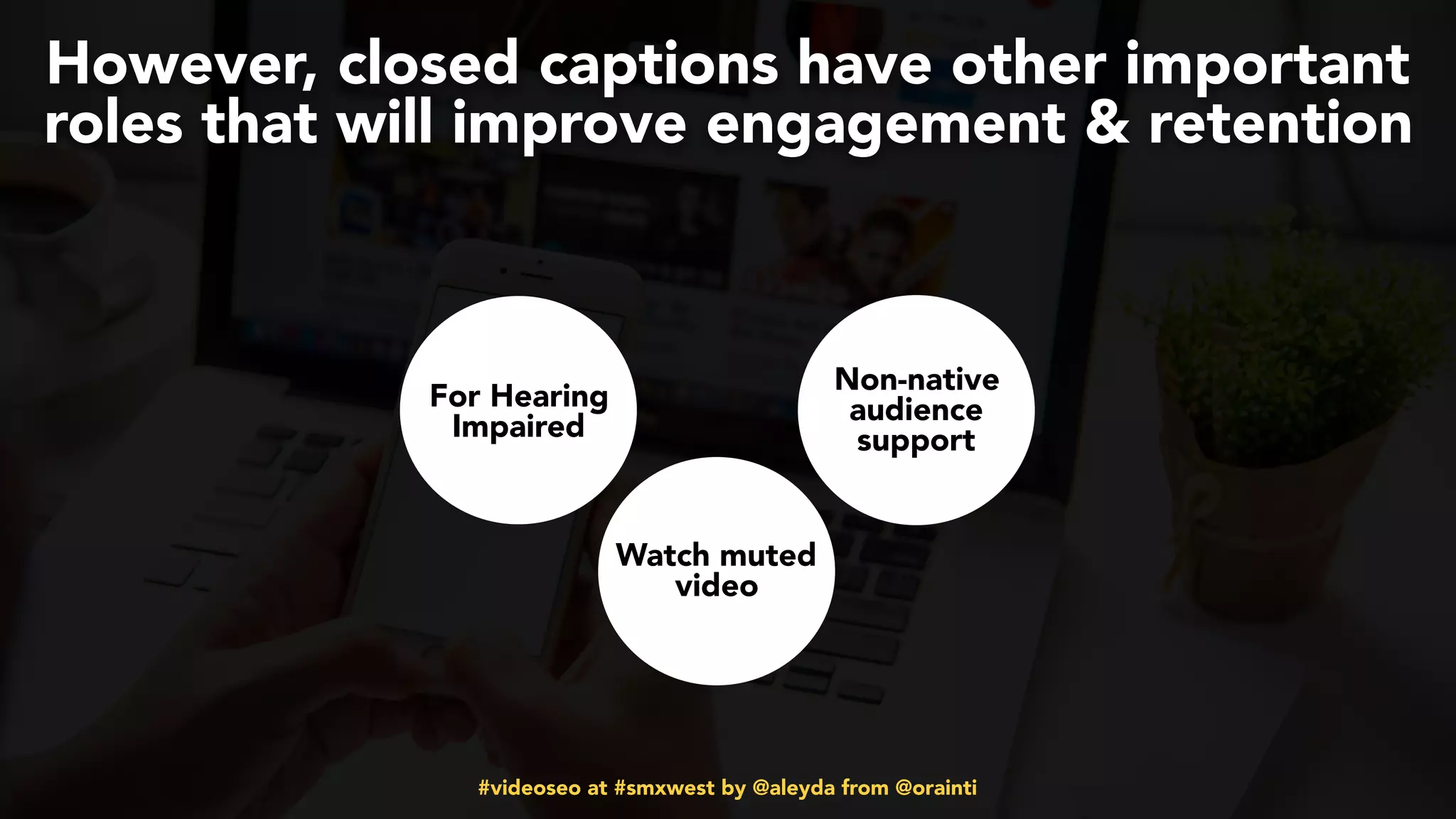 However, closed captions have other important roles that will improve engagement & retention

For Hearing Impaired

Non-native audience support

Watch muted video

#videoseo at #smxwest by @aleyda from @orainti